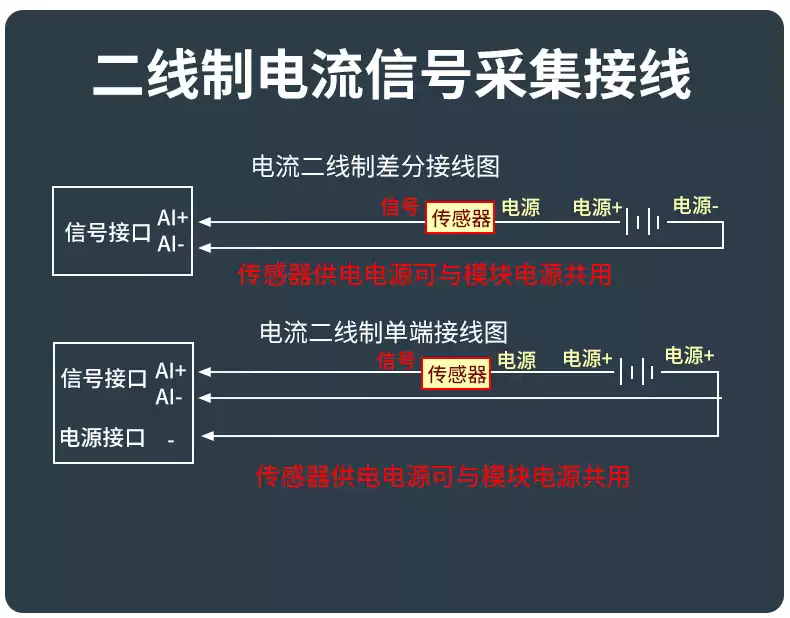 二线制电流信号采集接线

电流二线制差分接线图

信号接口 AI+
AI-

信号 传感器 电源 电源+ 电源-

传感器供电电源可与模块电源共用

电流二线制单端接线图

信号接口 AI+
AI-
电源接口 -

信号 传感器 电源 电源+ 电源+

传感器供电电源可与模块电源共用